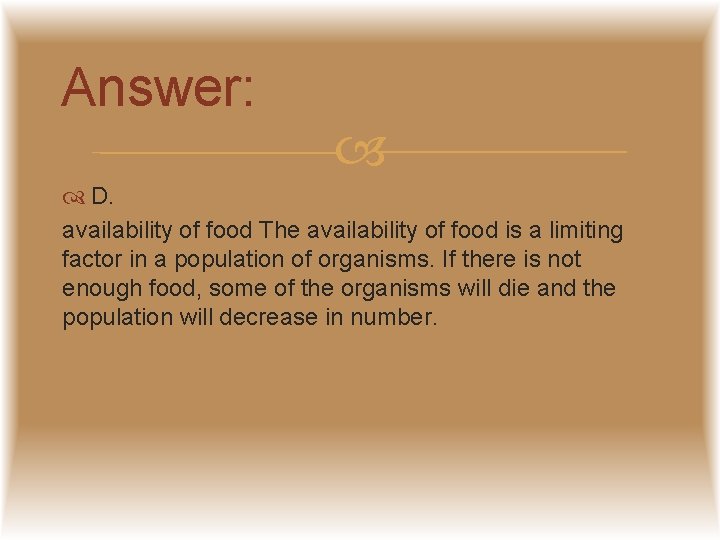 Answer:

D.

availability of food The availability of food is a limiting factor in a population of organisms. If there is not enough food, some of the organisms will die and the population will decrease in number.